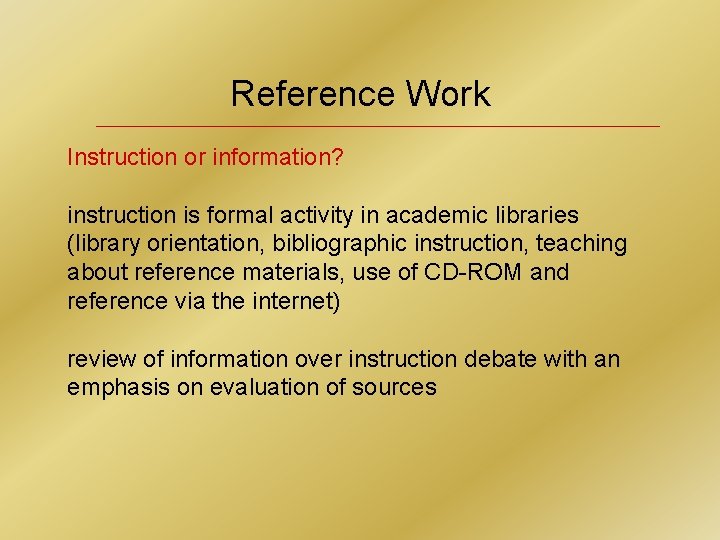 Reference Work

Instruction or information?

instruction is formal activity in academic libraries (library orientation, bibliographic instruction, teaching about reference materials, use of CD-ROM and reference via the internet)

review of information over instruction debate with an emphasis on evaluation of sources